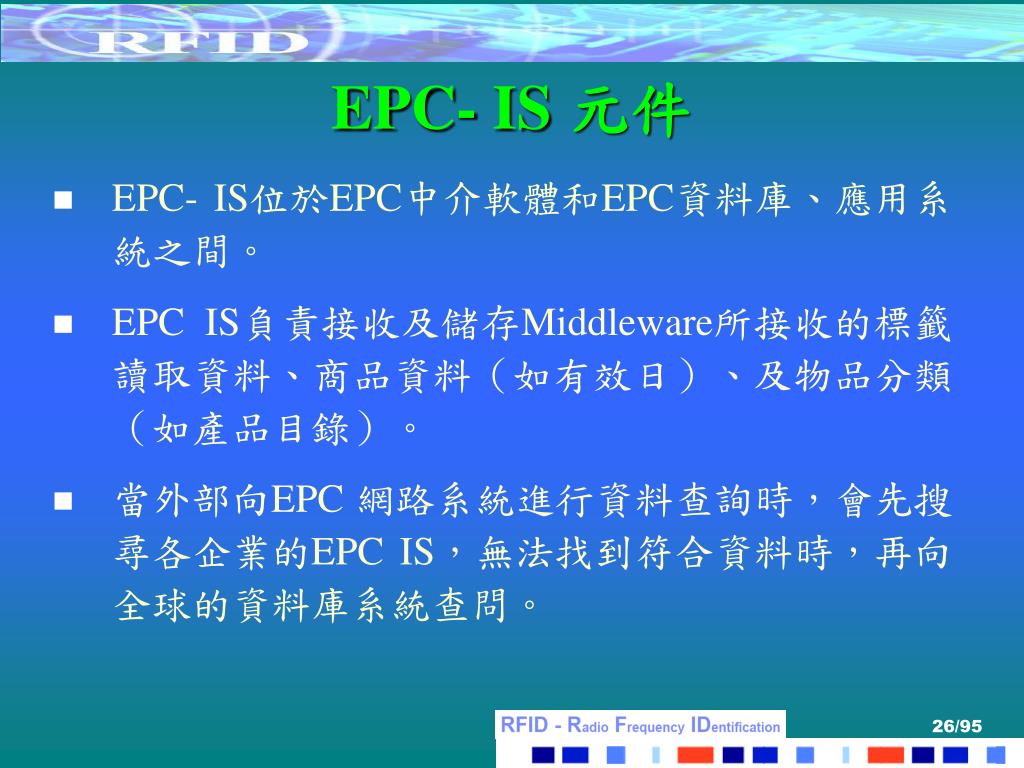 RFID

EPC- IS 元件

■ EPC- IS位於EPC中介軟體和EPC資料庫、應用系統之間。

■ EPC IS負責接收及儲存Middleware所接收的標籤讀取資料、商品資料（如有效日）、及物品分類（如產品目錄）。

■ 當外部向EPC 網路系統進行資料查詢時，會先搜尋各企業的EPC IS，無法找到符合資料時，再向全球的資料庫系統查問。

RFID - Radio Frequency IDentification

26/95